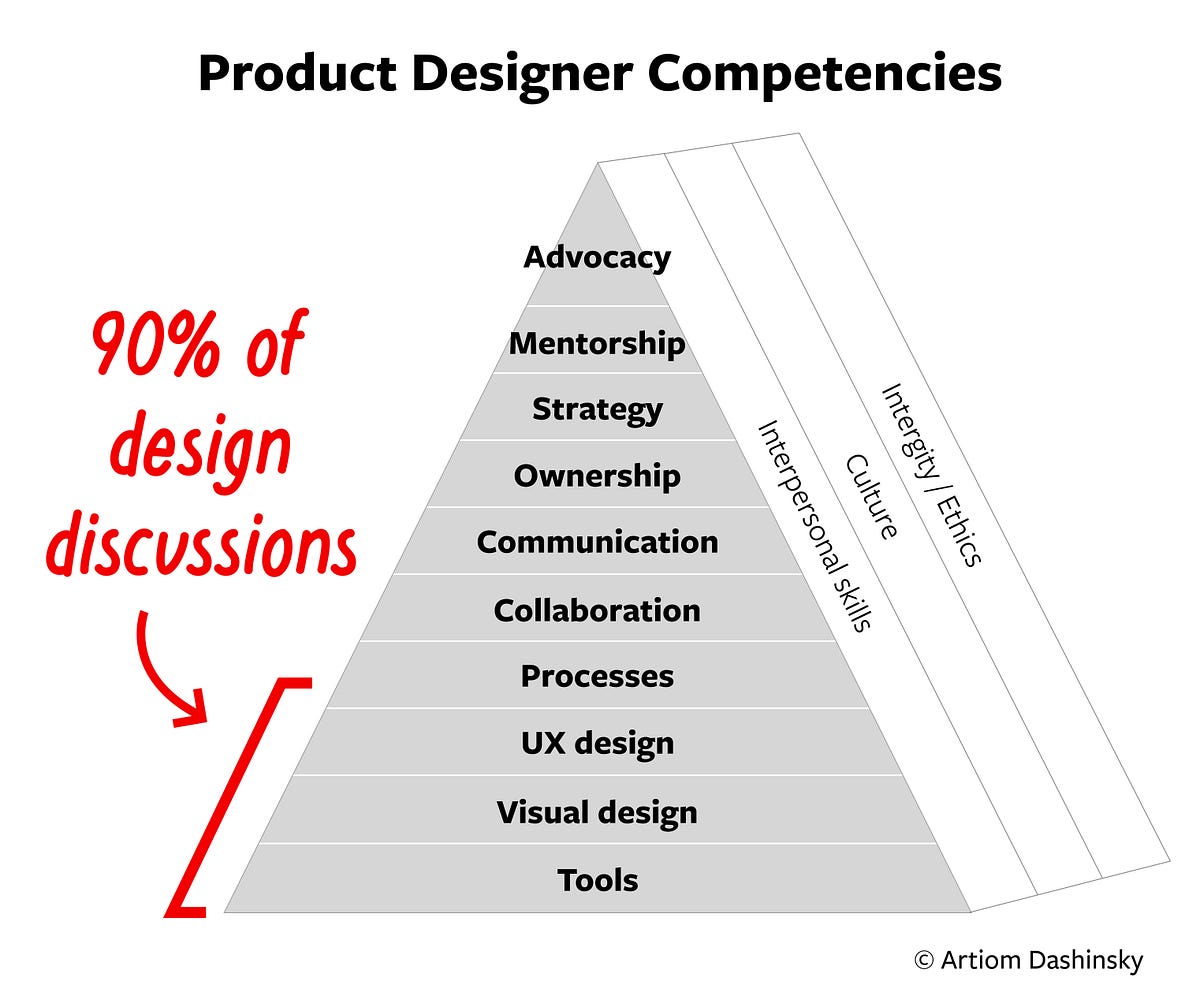 Product Designer Competencies

90% of design discussions

Advocacy
Mentorship
Strategy
Ownership
Communication
Collaboration
Processes
UX design
Visual design
Tools

Interpersonal skills
Culture
Intergity / Ethics

© Artiom Dashinsky